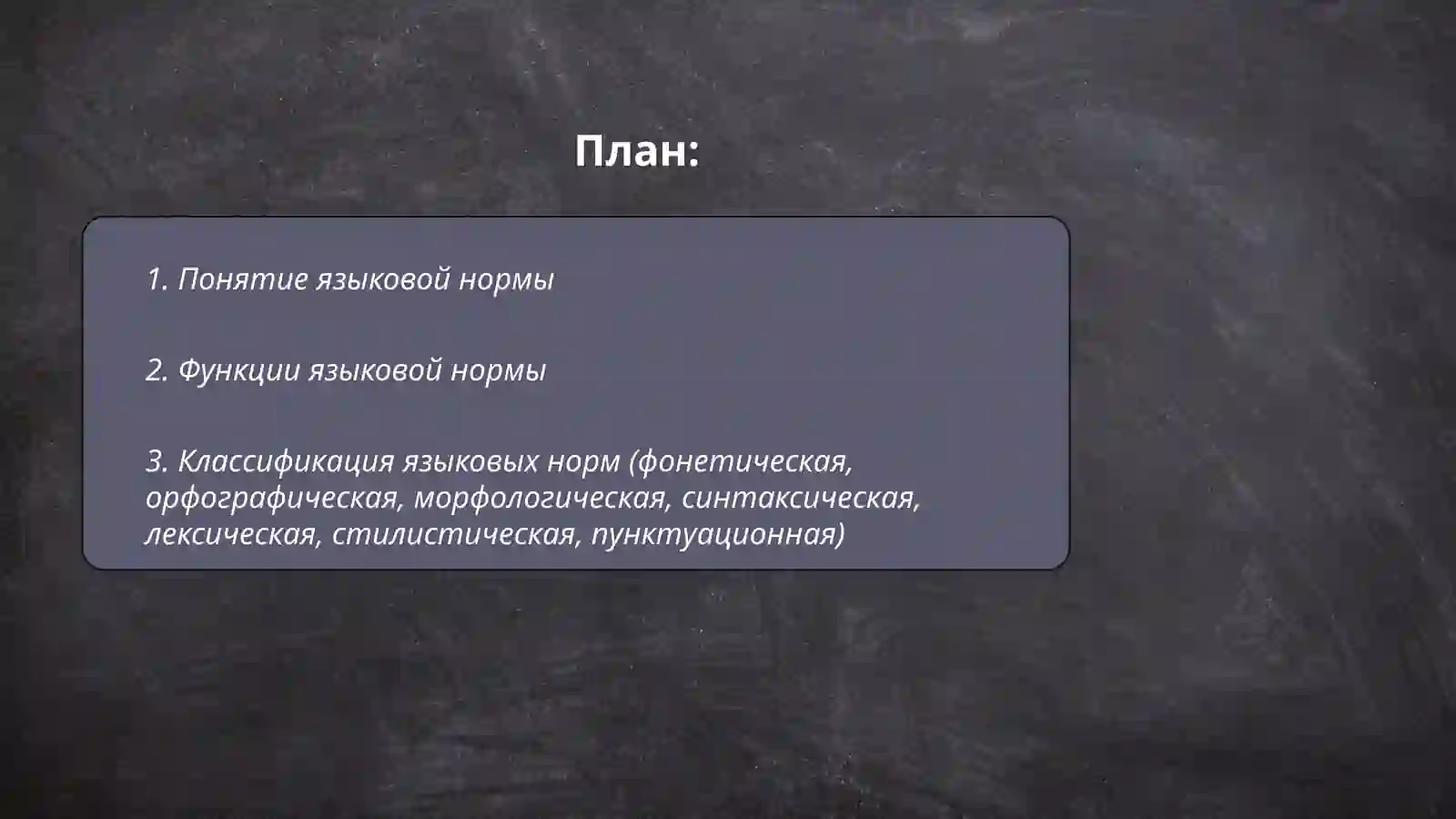 План:

1. Понятие языковой нормы

2. Функции языковой нормы

3. Классификация языковых норм (фонетическая, орфографическая, морфологическая, синтаксическая, лексическая, стилистическая, пунктуационная)